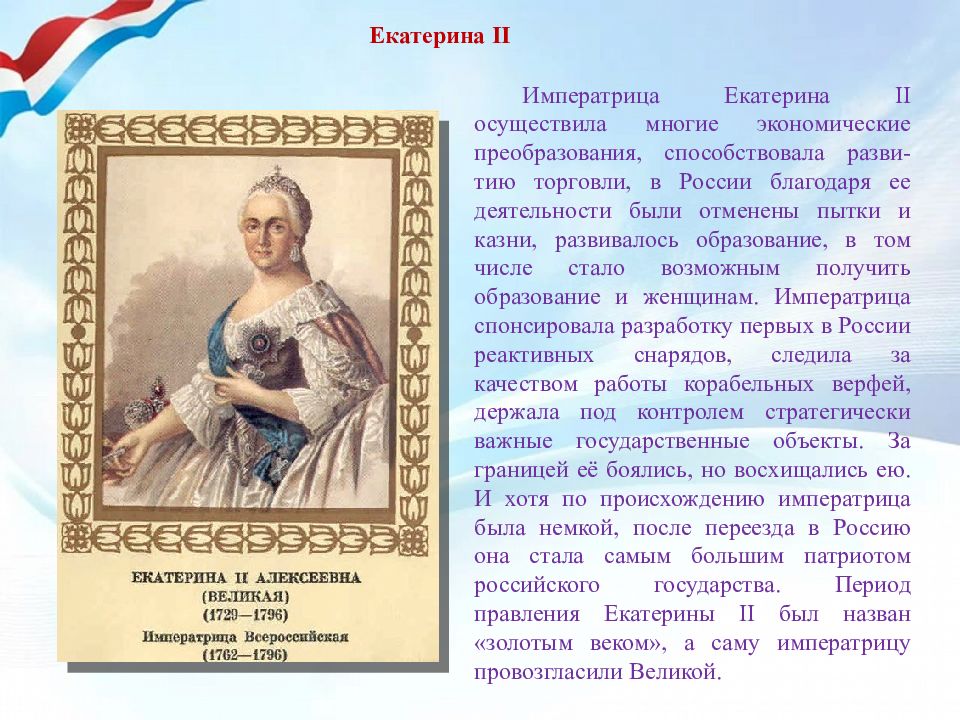 Екатерина II

ЕКАТЕРИНА II АЛЕКСЕЕВНА
(ВЕЛИКАЯ)
(1729—1796)
Императрица Всероссийская
(1762—1796)

Императрица Екатерина II осуществила многие экономические преобразования, способствовала развитию торговли, в России благодаря ее деятельности были отменены пытки и казни, развивалось образование, в том числе стало возможным получить образование и женщинам. Императрица спонсировала разработку первых в России реактивных снарядов, следила за качеством работы корабельных верфей, держала под контролем стратегически важные государственные объекты. За границей её боялись, но восхищались ею. И хотя по происхождению императрица была немкой, после переезда в Россию она стала самым большим патриотом российского государства. Период правления Екатерины II был назван «золотым веком», а саму императрицу провозгласили Великой.